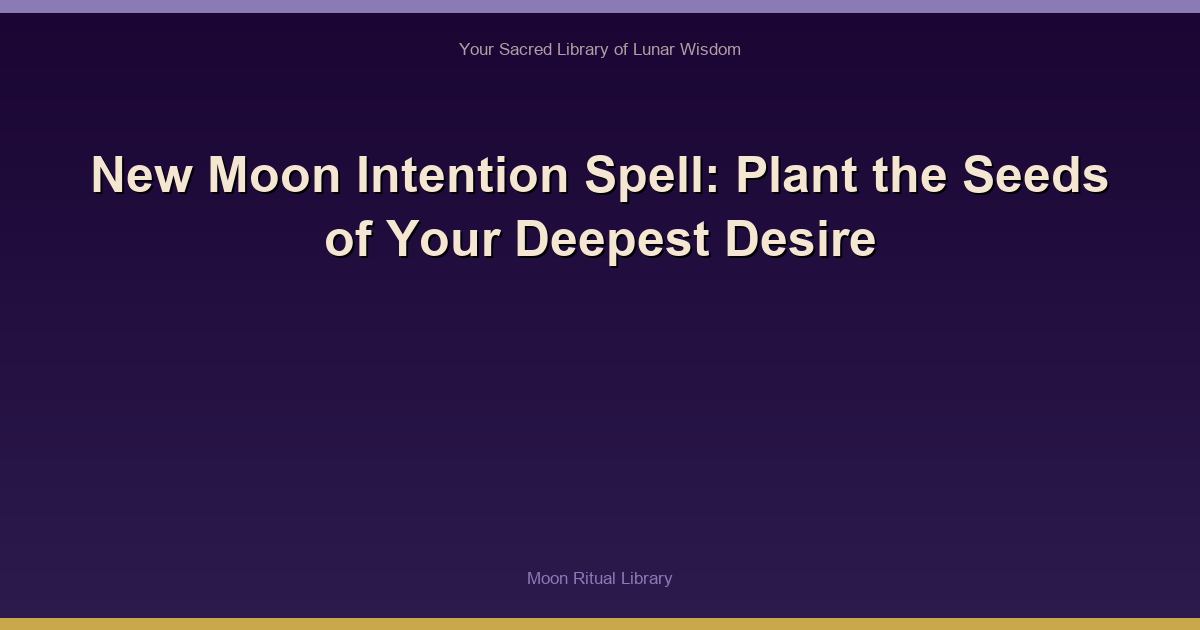 Your Sacred Library of Lunar Wisdom

New Moon Intention Spell: Plant the Seeds of Your Deepest Desire

Moon Ritual Library